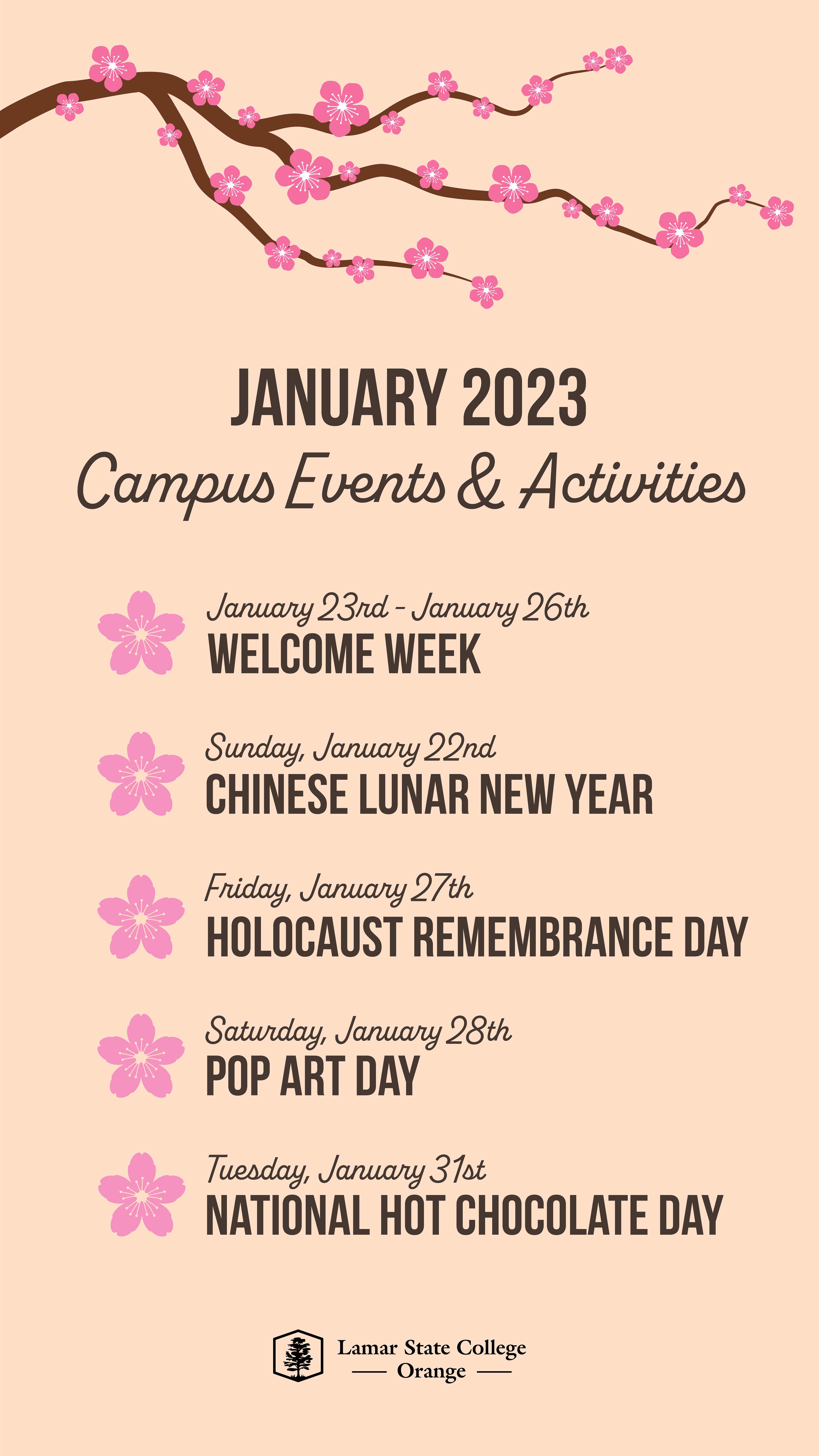 JANUARY 2023
Campus Events & Activities

January 23rd - January 26th
WELCOME WEEK

Sunday, January 22nd
CHINESE LUNAR NEW YEAR

Friday, January 27th
HOLOCAUST REMEMBRANCE DAY

Saturday, January 28th
POP ART DAY

Tuesday, January 31st
NATIONAL HOT CHOCOLATE DAY

Lamar State College
Orange